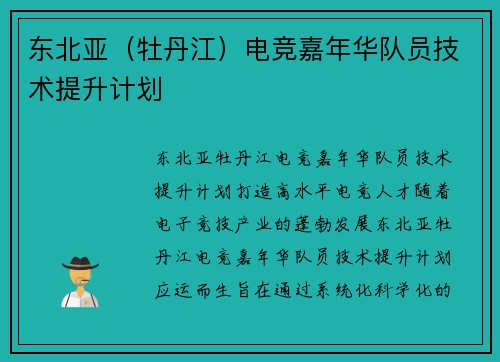 东北亚（牡丹江）电竞嘉年华队员技术提升计划

东北亚牡丹江电竞嘉年华队员技术提升计划打造高水平电竞人才随着电子竞技产业的蓬勃发展东北亚牡丹江电竞嘉年华队员技术提升计划应运而生旨在通过系统化科学化的